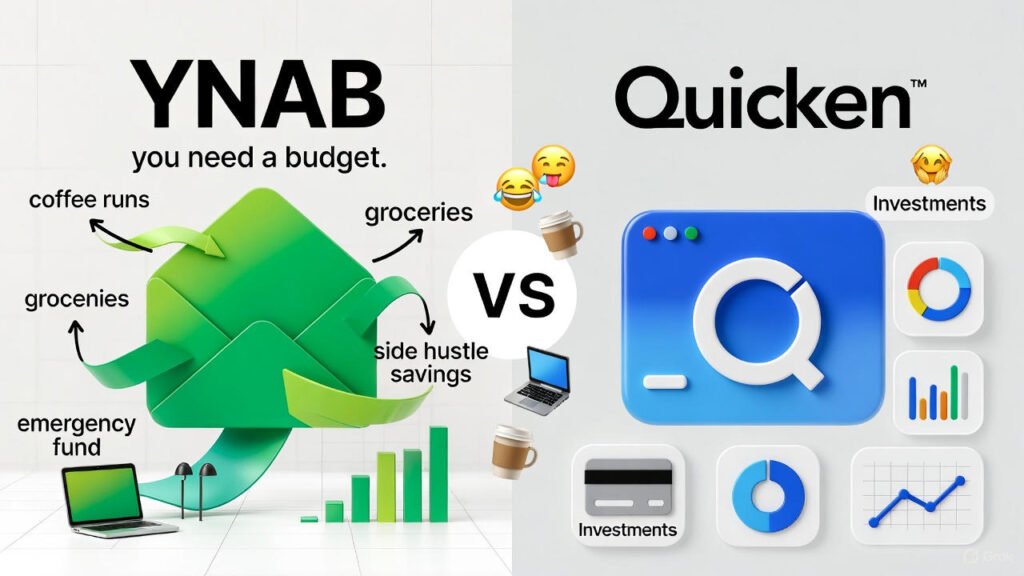 YNAB
you need a budget.
coffee runs
groceries
grocenies
side hustle savings
emergency fund
VS
Quicken™
Investments
Investments
Grok